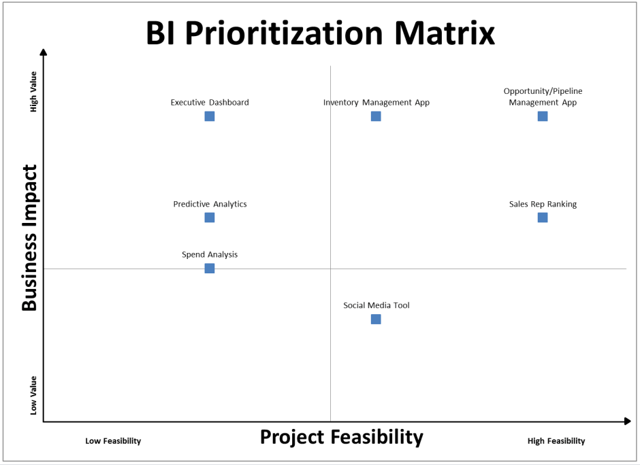 BI Prioritization Matrix

High Value

Business Impact

Low Value

Executive Dashboard

Inventory Management App

Opportunity/Pipeline Management App

Predictive Analytics

Sales Rep Ranking

Spend Analysis

Social Media Tool

Low Feasibility

Project Feasibility

High Feasibility